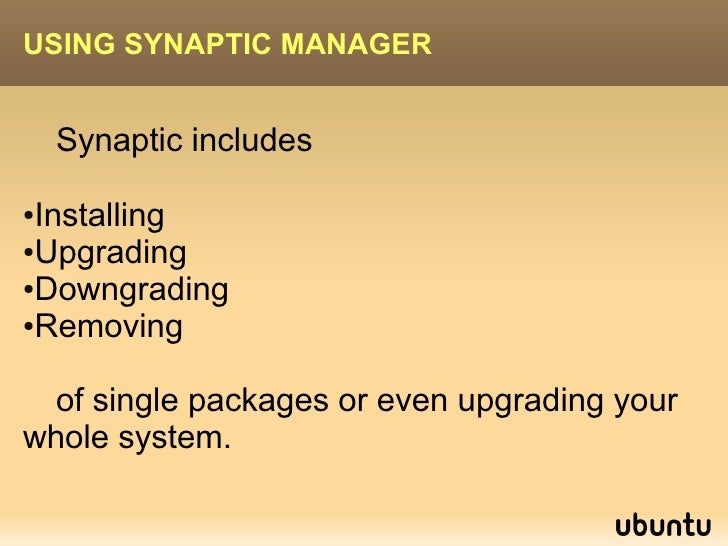 USING SYNAPTIC MANAGER

Synaptic includes

•Installing
•Upgrading
•Downgrading
•Removing

of single packages or even upgrading your whole system.

ubuntu